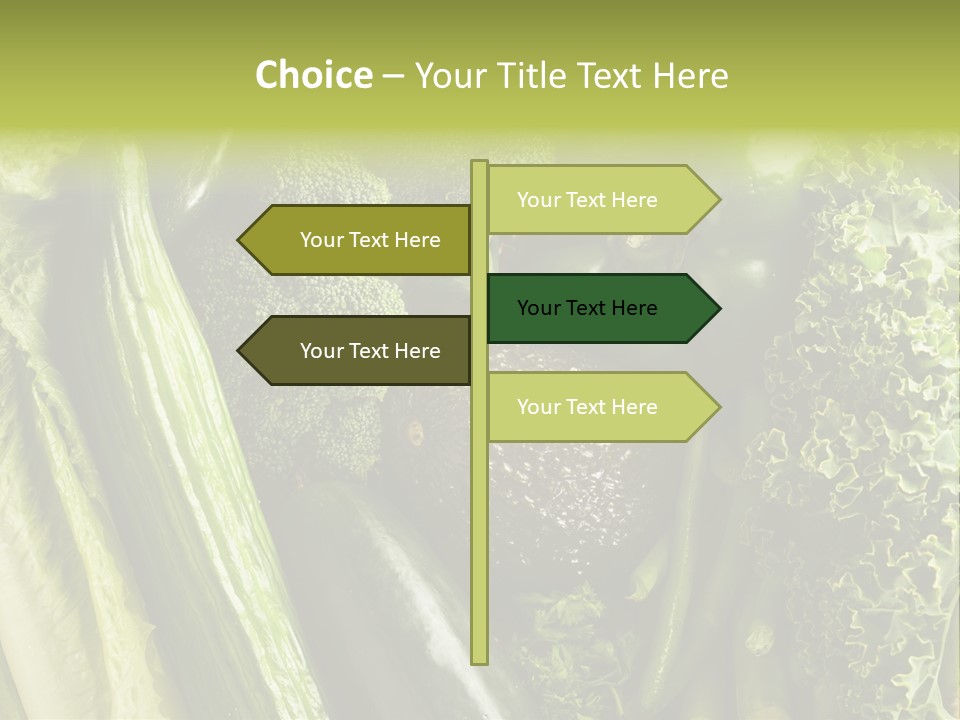 Choice – Your Title Text Here

Your Text Here

Your Text Here

Your Text Here

Your Text Here

Your Text Here